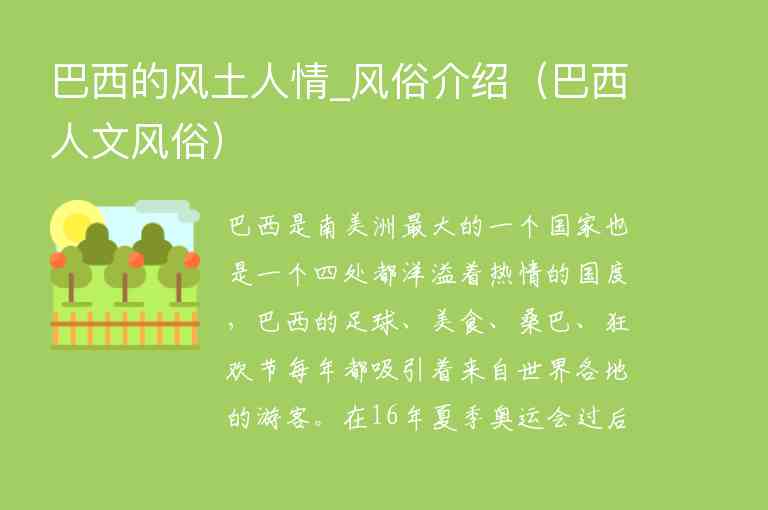 巴西的风土人情_风俗介绍（巴西人文风俗）

巴西是南美洲最大的一个国家也是一个四处都洋溢着热情的国度，巴西的足球、美食、桑巴、狂欢节每年都吸引着来自世界各地的游客。在16年夏季奥运会过后